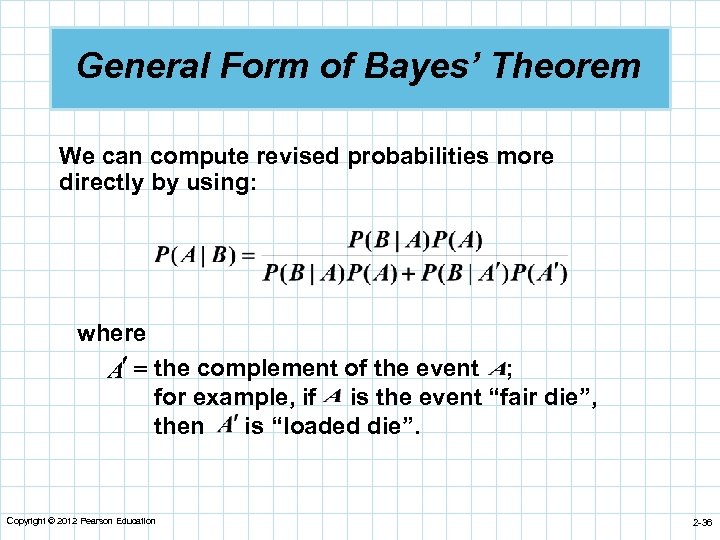 General Form of Bayes' Theorem

We can compute revised probabilities more directly by using:

$P(A \mid B) = \frac{P(B \mid A)P(A)}{P(B \mid A)P(A) + P(B \mid A')P(A')}$

where

$A'$ = the complement of the event $A$; for example, if $A$ is the event "fair die", then $A'$ is "loaded die".

Copyright © 2012 Pearson Education

2-36